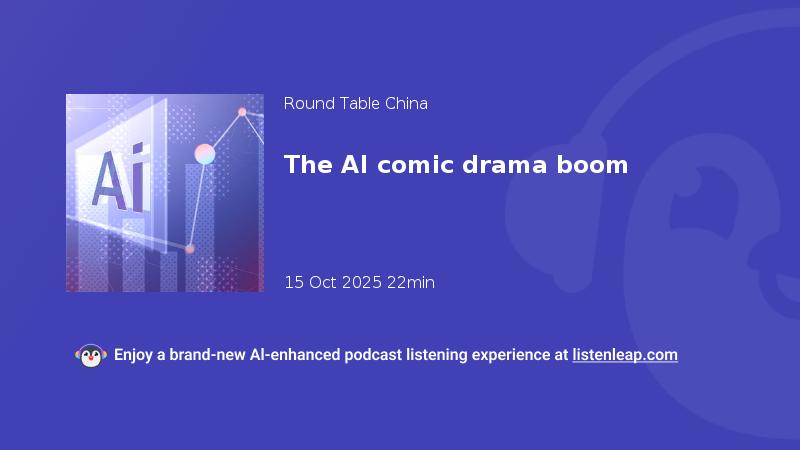 Ai

Round Table China

The AI comic drama boom

15 Oct 2025 22min

Enjoy a brand-new AI-enhanced podcast listening experience at listenleap.com